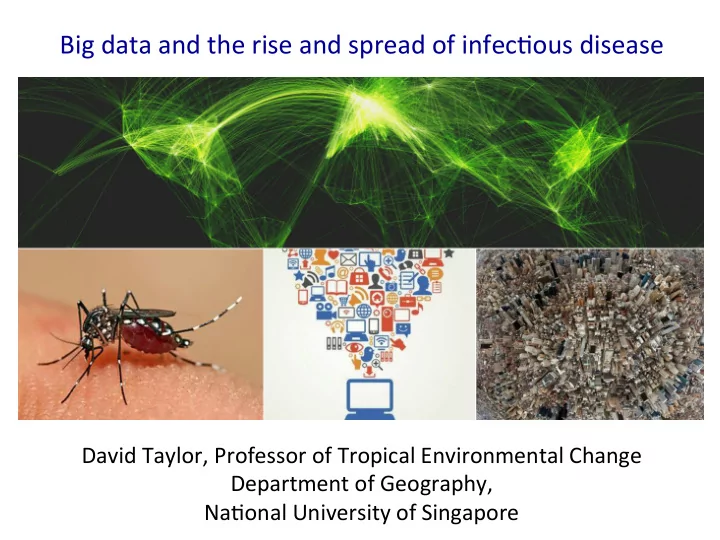 Big data and the rise and spread of infectious disease

David Taylor, Professor of Tropical Environmental Change
Department of Geography,
National University of Singapore